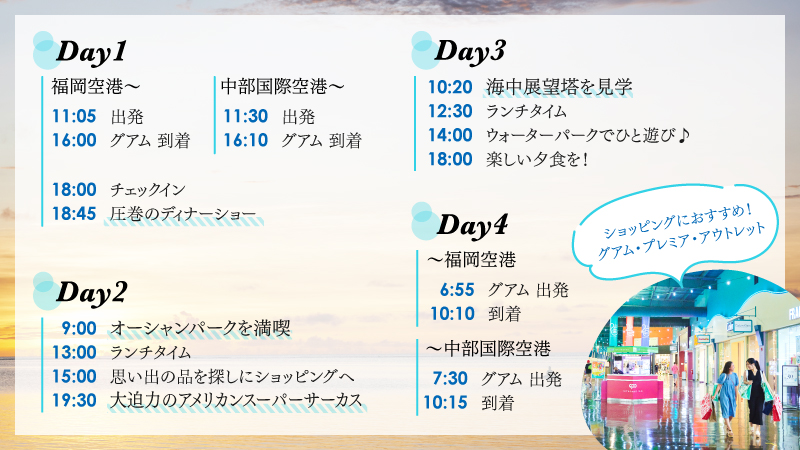 Day1

福岡空港〜
11:05 出発
16:00 グアム 到着

中部国際空港〜
11:30 出発
16:10 グアム 到着

18:00 チェックイン
18:45 圧巻のディナーショー

Day2

9:00 オーシャンパークを満喫
13:00 ランチタイム
15:00 思い出の品を探しにショッピングへ
19:30 大迫力のアメリカンスーパーサーカス

Day3

10:20 海中展望塔を見学
12:30 ランチタイム
14:00 ウォーターパークでひと遊び♪
18:00 楽しい夕食を！

Day4

〜福岡空港
6:55 グアム 出発
10:10 到着

〜中部国際空港
7:30 グアム 出発
10:15 到着

ショッピングにおすすめ！
グアム・プレミア・アウトレット